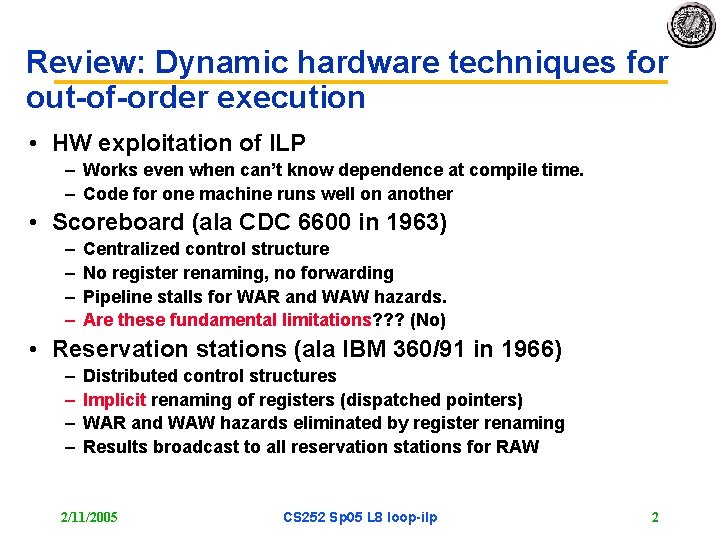 Review: Dynamic hardware techniques for out-of-order execution

• HW exploitation of ILP
  – Works even when can't know dependence at compile time.
  – Code for one machine runs well on another
• Scoreboard (ala CDC 6600 in 1963)
  – Centralized control structure
  – No register renaming, no forwarding
  – Pipeline stalls for WAR and WAW hazards.
  – Are these fundamental limitations??? (No)
• Reservation stations (ala IBM 360/91 in 1966)
  – Distributed control structures
  – Implicit renaming of registers (dispatched pointers)
  – WAR and WAW hazards eliminated by register renaming
  – Results broadcast to all reservation stations for RAW

2/11/2005
CS252 Sp05 L8 loop-ilp
2